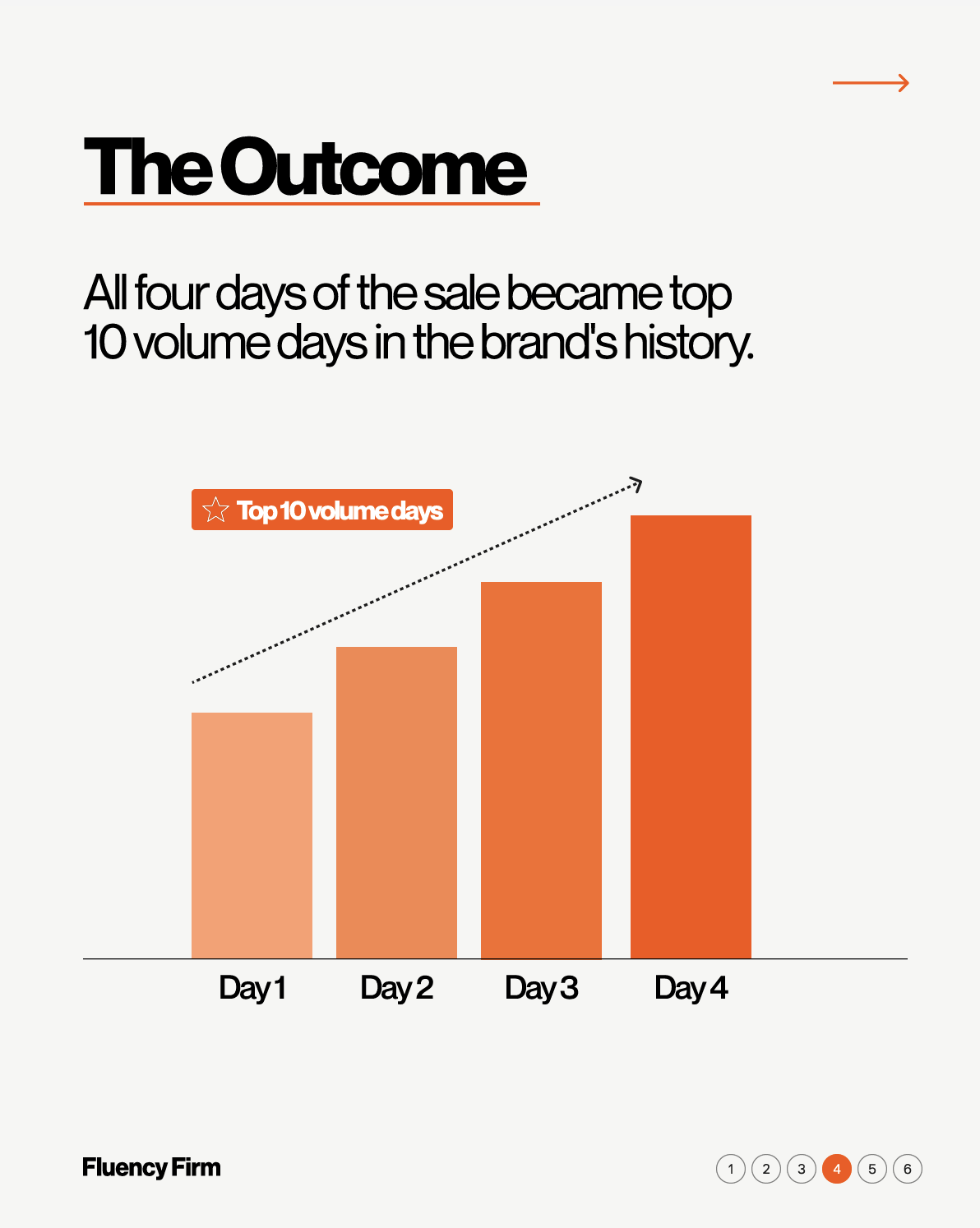 The Outcome

All four days of the sale became top 10 volume days in the brand's history.

Top 10 volume days

Day 1 Day 2 Day 3 Day 4

Fluency Firm

1 2 3 4 5 6